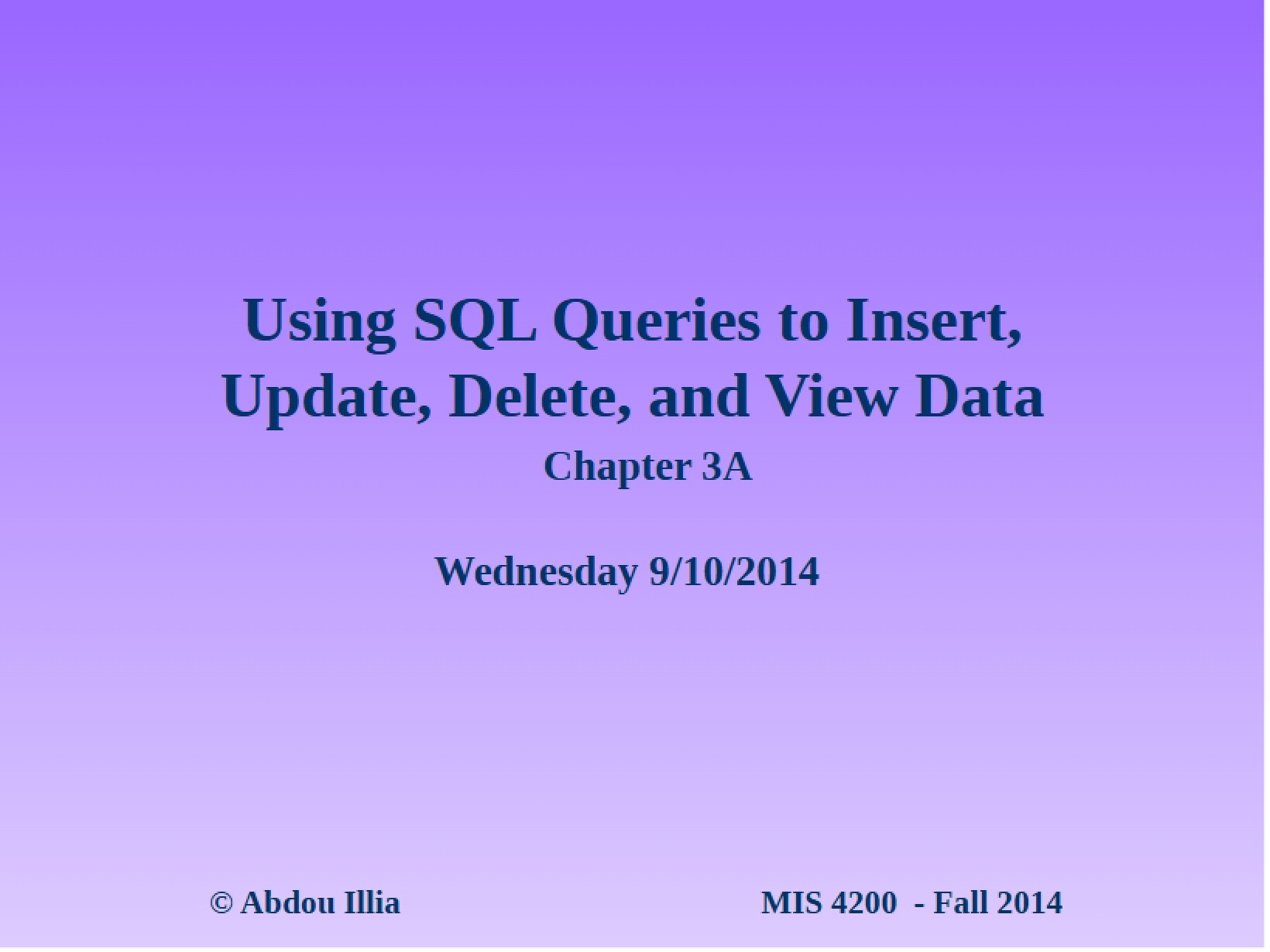 Using SQL Queries to Insert, Update, Delete, and View Data

Chapter 3A

Wednesday 9/10/2014

© Abdou Illia

MIS 4200 - Fall 2014